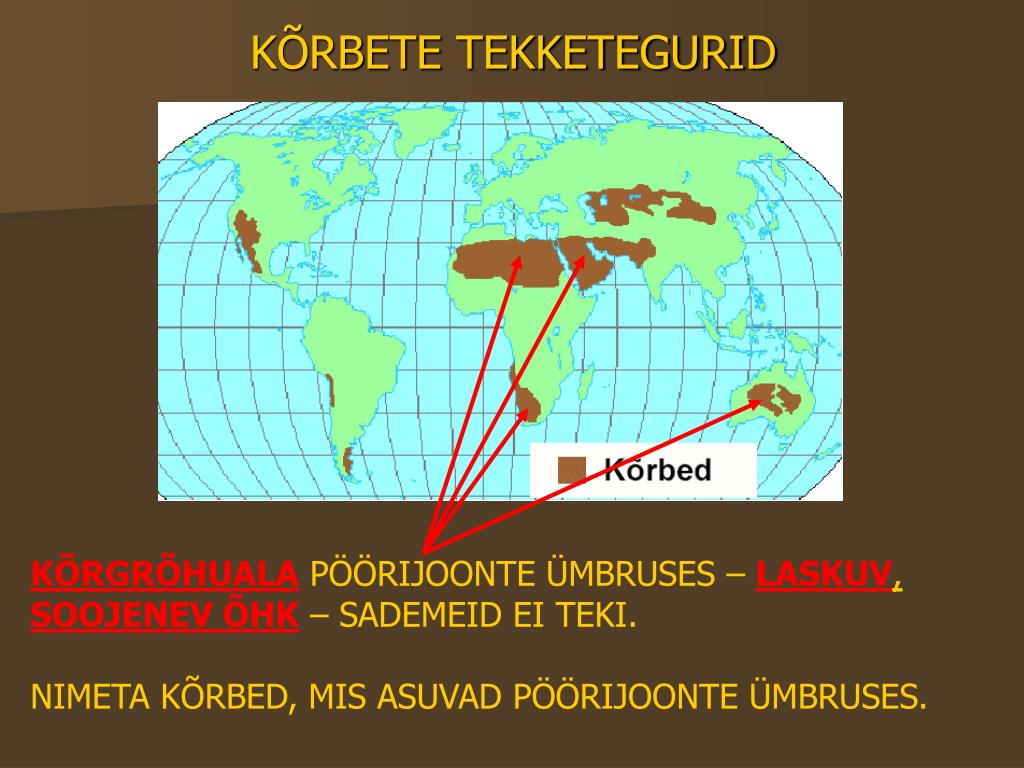 KÕRBETE TEKKETEGURID

Kõrbed

KÕRGRÕHUALA PÖÖRIJOONTE ÜMBRUSES – LASKUV, SOOJENEV ÕHK – SADEMEID EI TEKI.

NIMETA KÕRBED, MIS ASUVAD PÖÖRIJOONTE ÜMBRUSES.